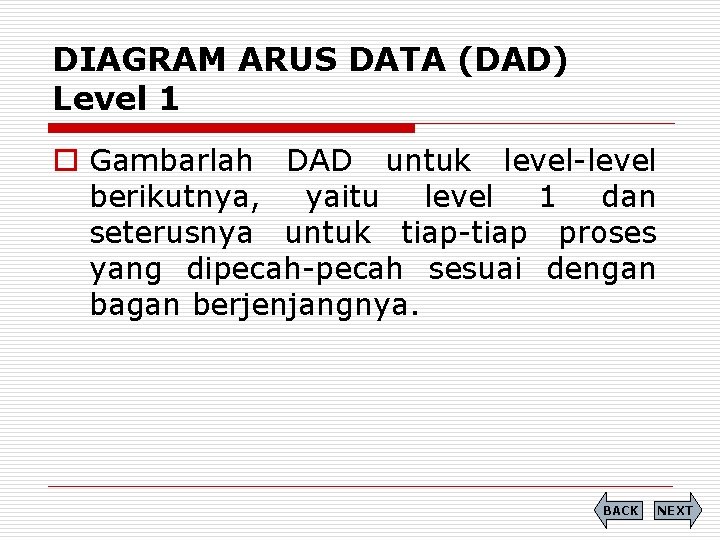 DIAGRAM ARUS DATA (DAD) Level 1

Gambarlah DAD untuk level-level berikutnya, yaitu level 1 dan seterusnya untuk tiap-tiap proses yang dipecah-pecah sesuai dengan bagan berjenjangnya.

BACK NEXT